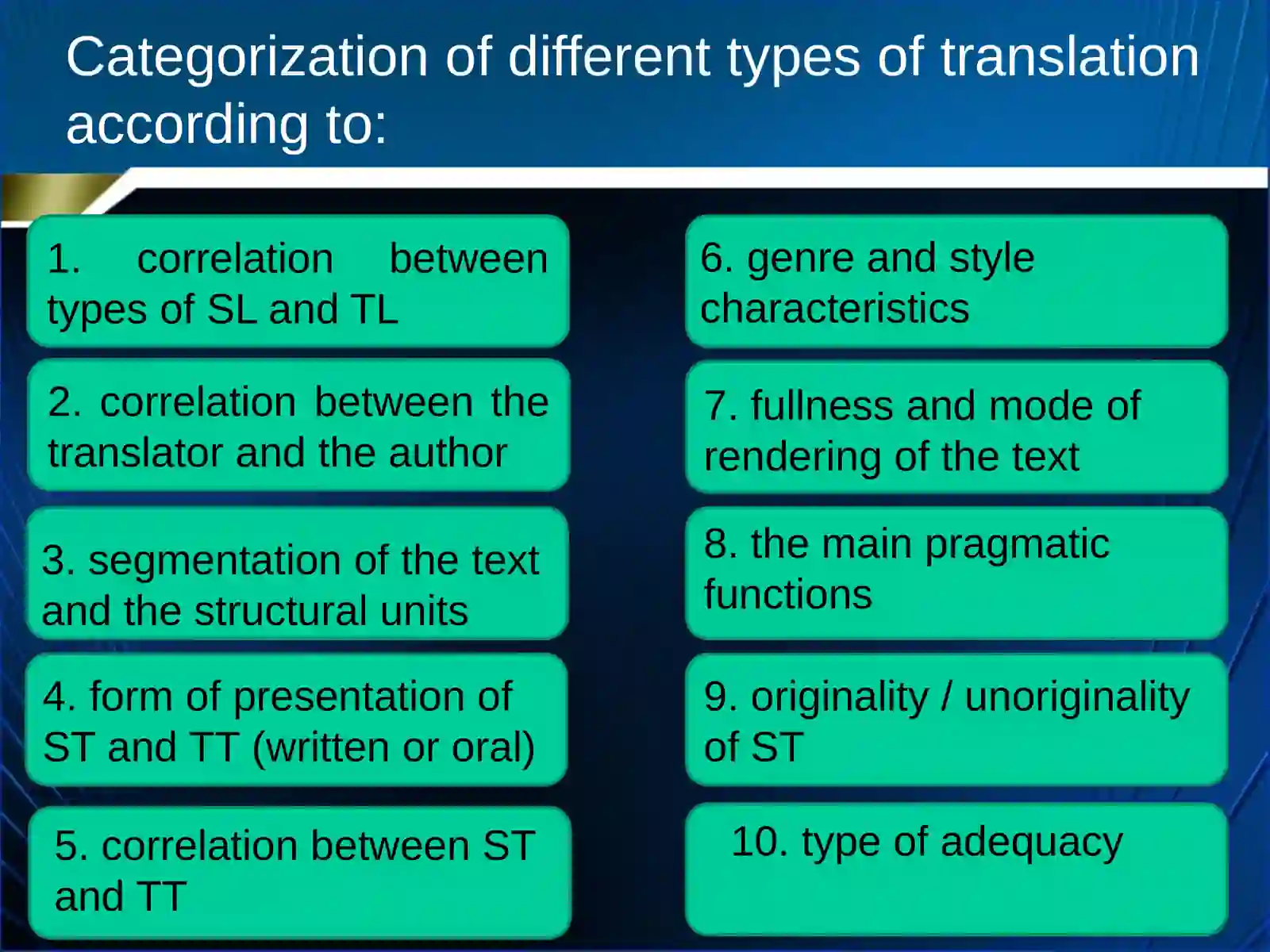 Categorization of different types of translation according to:

1. correlation between types of SL and TL

2. correlation between the translator and the author

3. segmentation of the text and the structural units

4. form of presentation of ST and TT (written or oral)

5. correlation between ST and TT

6. genre and style characteristics

7. fullness and mode of rendering of the text

8. the main pragmatic functions

9. originality / unoriginality of ST

10. type of adequacy